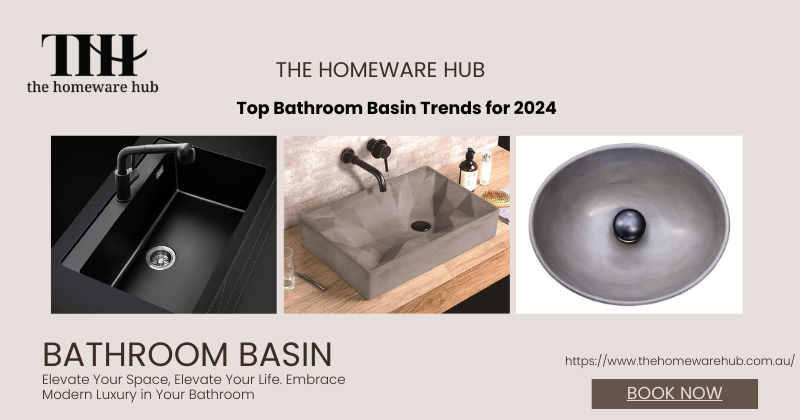 THH
the homeware hub

THE HOMEWARE HUB

Top Bathroom Basin Trends for 2024

BATHROOM BASIN
Elevate Your Space, Elevate Your Life. Embrace Modern Luxury in Your Bathroom

https://www.thehomewarehub.com.au/

BOOK NOW